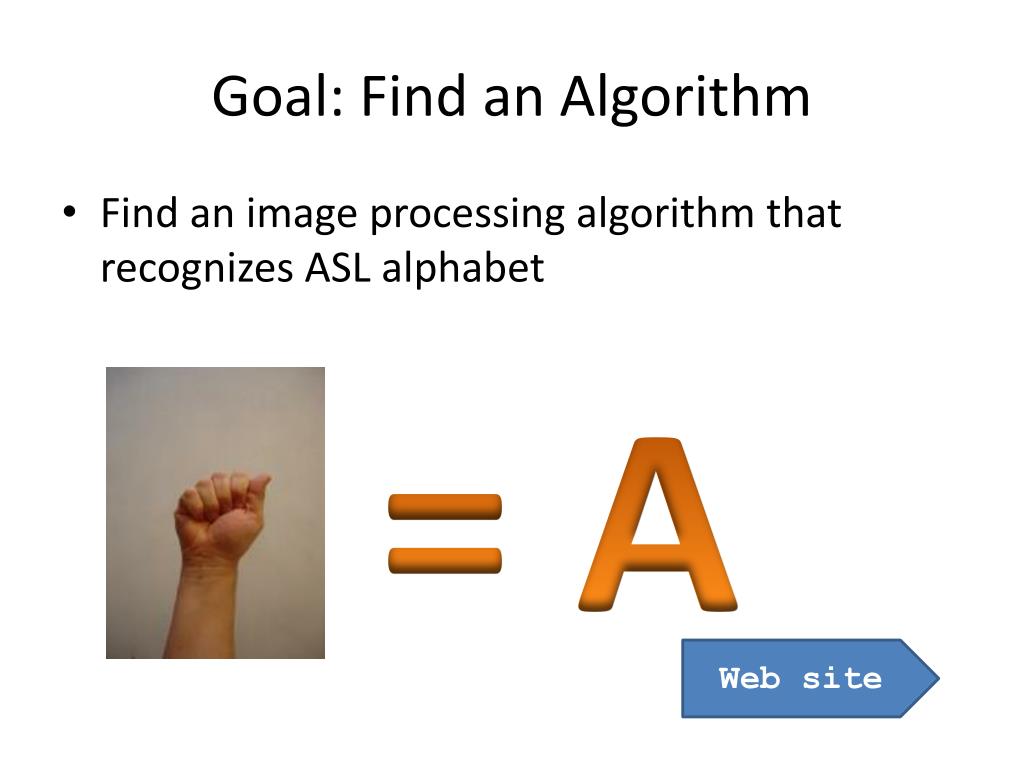 Goal: Find an Algorithm

• Find an image processing algorithm that recognizes ASL alphabet

= A

Web site